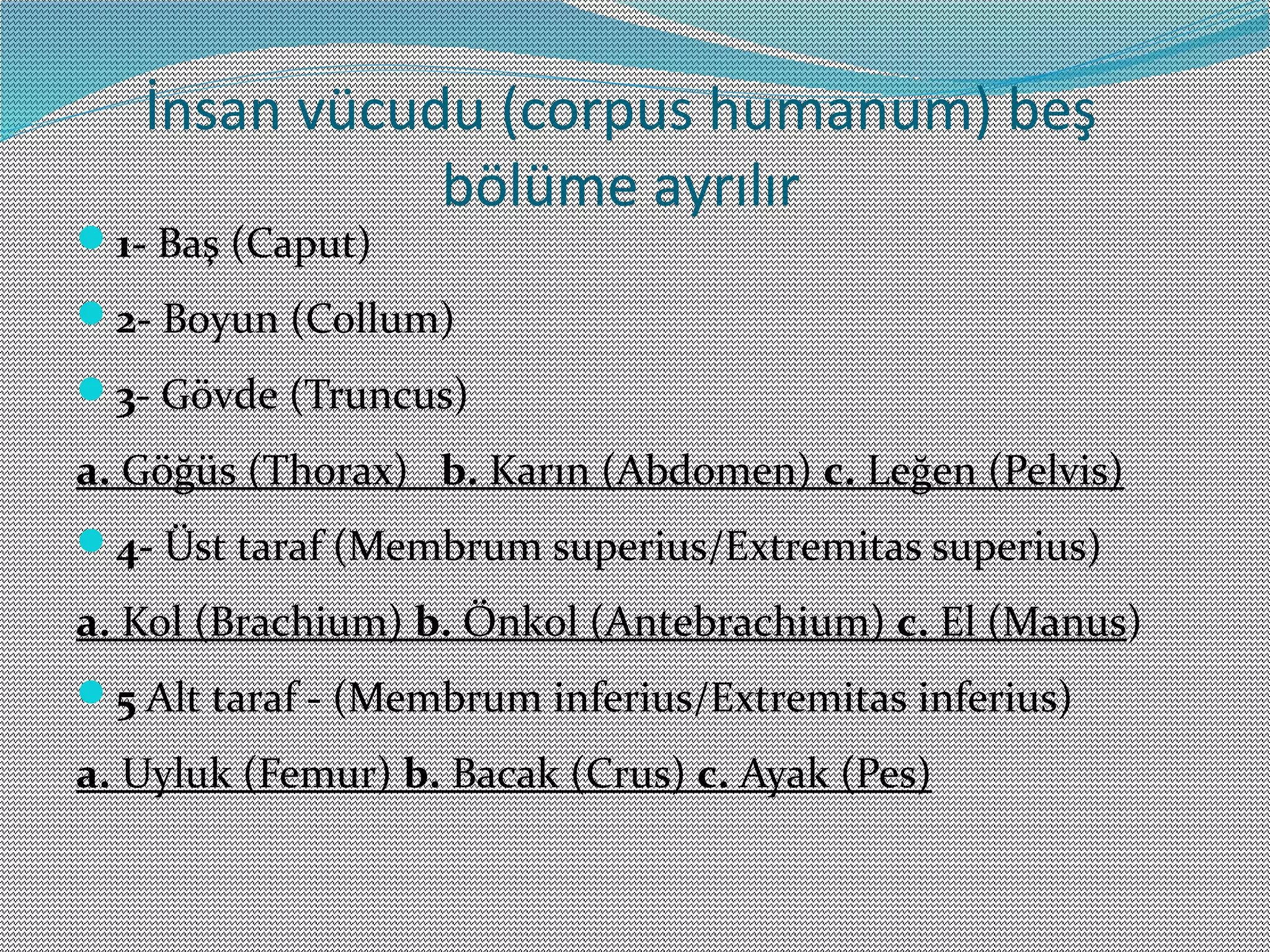 İnsan vücudu (corpus humanum) beş bölüme ayrılır

1- Baş (Caput)

2- Boyun (Collum)

3- Gövde (Truncus)

a. Göğüs (Thorax) b. Karın (Abdomen) c. Leğen (Pelvis)

4- Üst taraf (Membrum superius/Extremitas superius)

a. Kol (Brachium) b. Önkol (Antebrachium) c. El (Manus)

5 Alt taraf - (Membrum inferius/Extremitas inferius)

a. Uyluk (Femur) b. Bacak (Crus) c. Ayak (Pes)